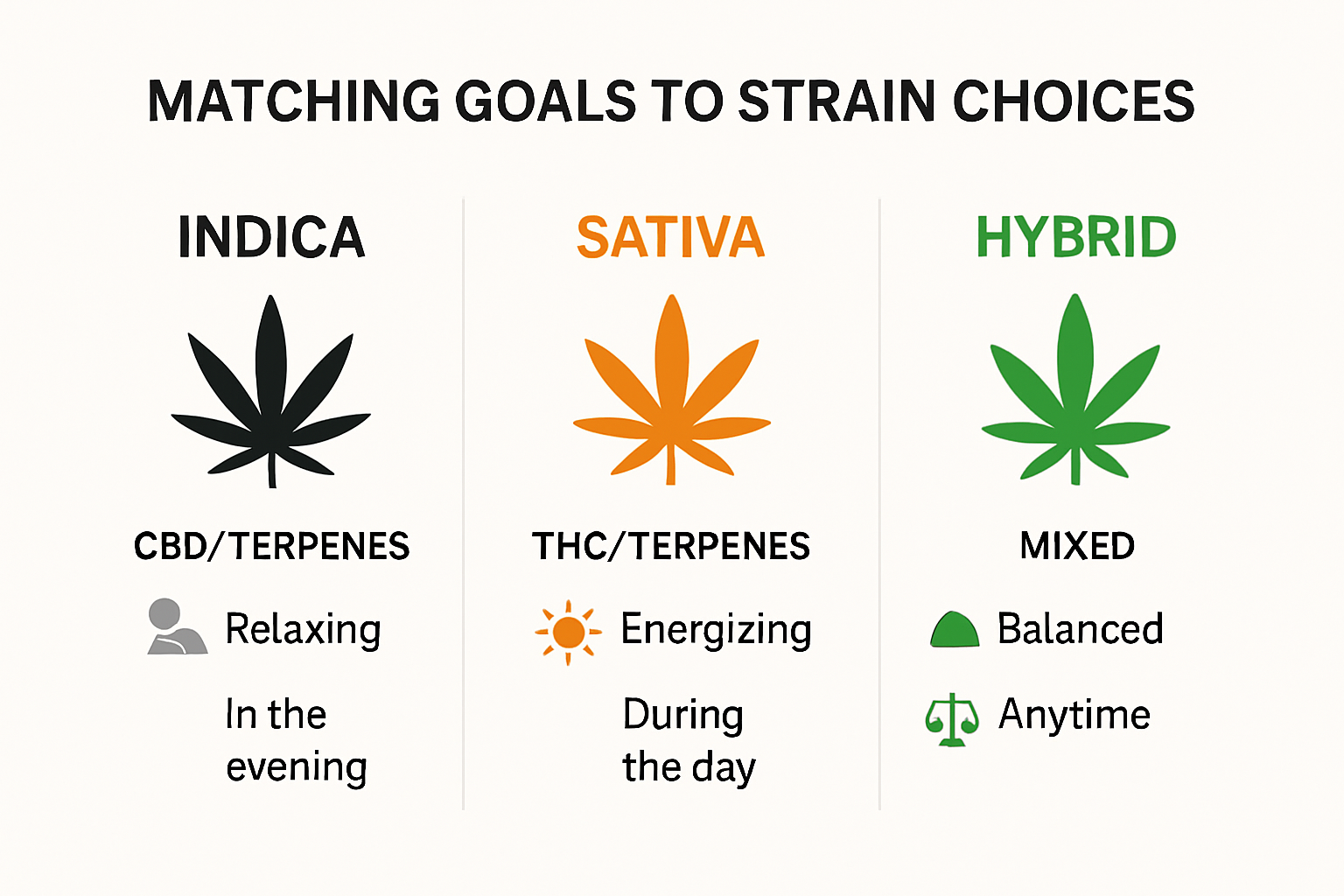 MATCHING GOALS TO STRAIN CHOICES

INDICA

CBD/TERPENES

Relaxing

In the evening

SATIVA

THC/TERPENES

Energizing

During the day

HYBRID

MIXED

Balanced

Anytime